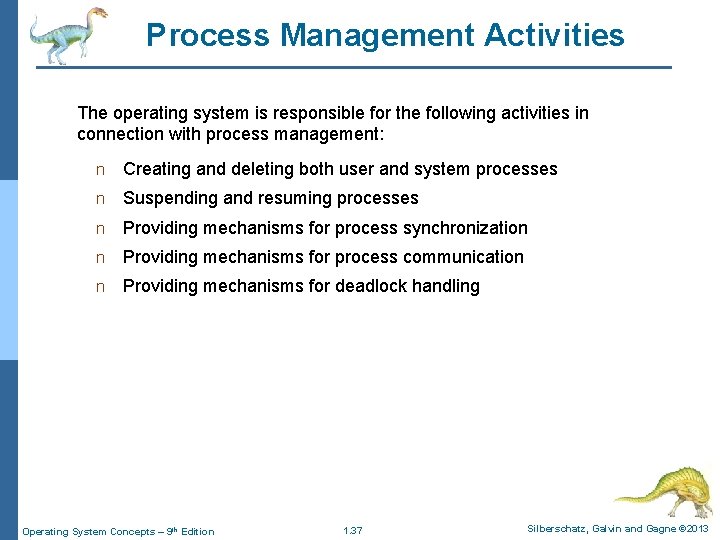 Process Management Activities

The operating system is responsible for the following activities in connection with process management:

n Creating and deleting both user and system processes
n Suspending and resuming processes
n Providing mechanisms for process synchronization
n Providing mechanisms for process communication
n Providing mechanisms for deadlock handling

Operating System Concepts – 9th Edition 1.37 Silberschatz, Galvin and Gagne ©2013